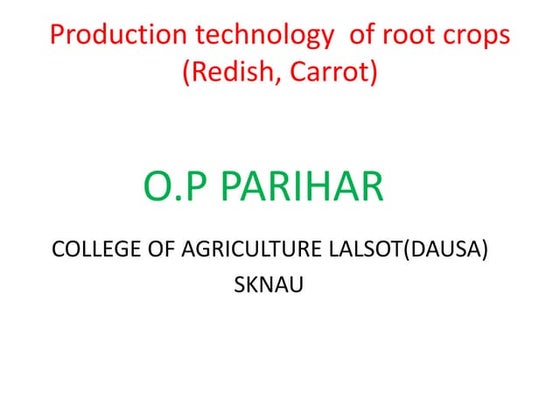 Production technology of root crops
(Redish, Carrot)

O.P PARIHAR

COLLEGE OF AGRICULTURE LALSOT(DAUSA)
SKNAU